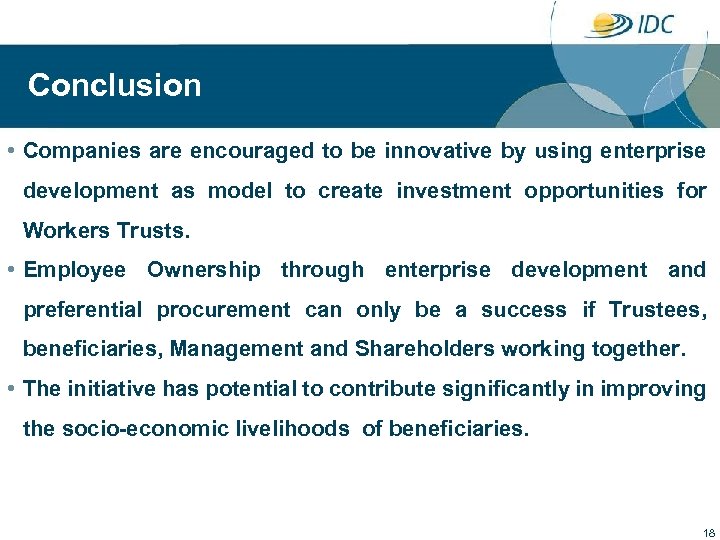 IDC

Conclusion

• Companies are encouraged to be innovative by using enterprise development as model to create investment opportunities for Workers Trusts.

• Employee Ownership through enterprise development and preferential procurement can only be a success if Trustees, beneficiaries, Management and Shareholders working together.

• The initiative has potential to contribute significantly in improving the socio-economic livelihoods of beneficiaries.

18